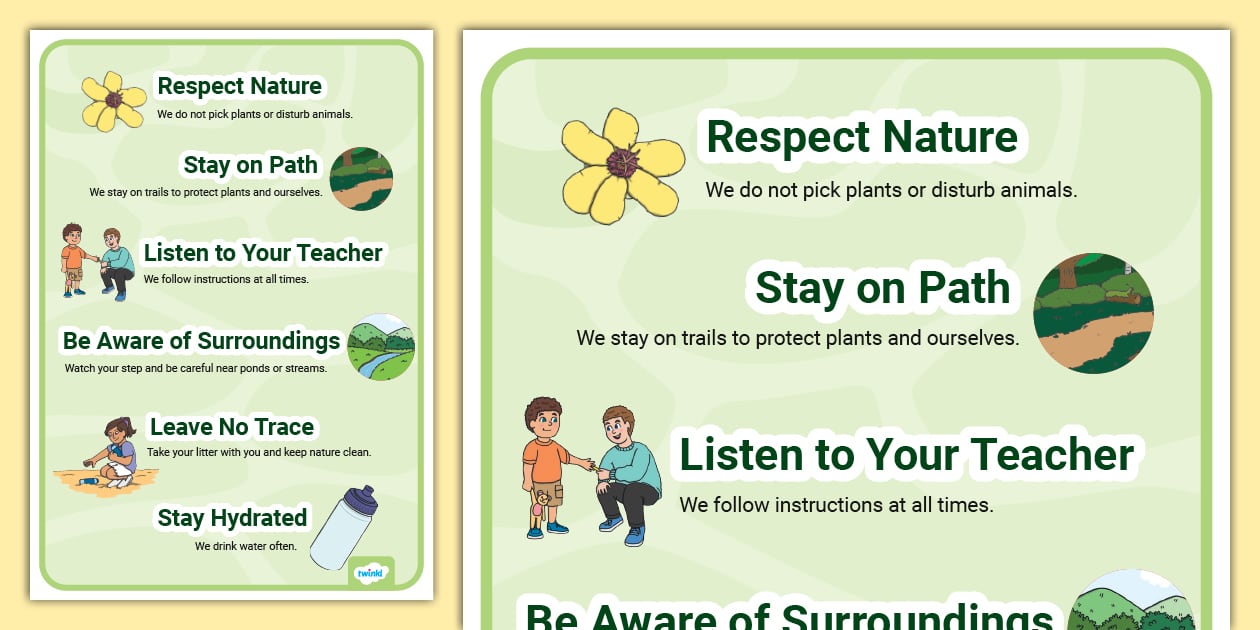 Respect Nature
We do not pick plants or disturb animals.

Stay on Path
We stay on trails to protect plants and ourselves.

Listen to Your Teacher
We follow instructions at all times.

Be Aware of Surroundings
Watch your step and be careful near ponds or streams.

Leave No Trace
Take your litter with you and keep nature clean.

Stay Hydrated
We drink water often.

twinkl

Respect Nature
We do not pick plants or disturb animals.

Stay on Path
We stay on trails to protect plants and ourselves.

Listen to Your Teacher
We follow instructions at all times.

Be Aware of Surroundings